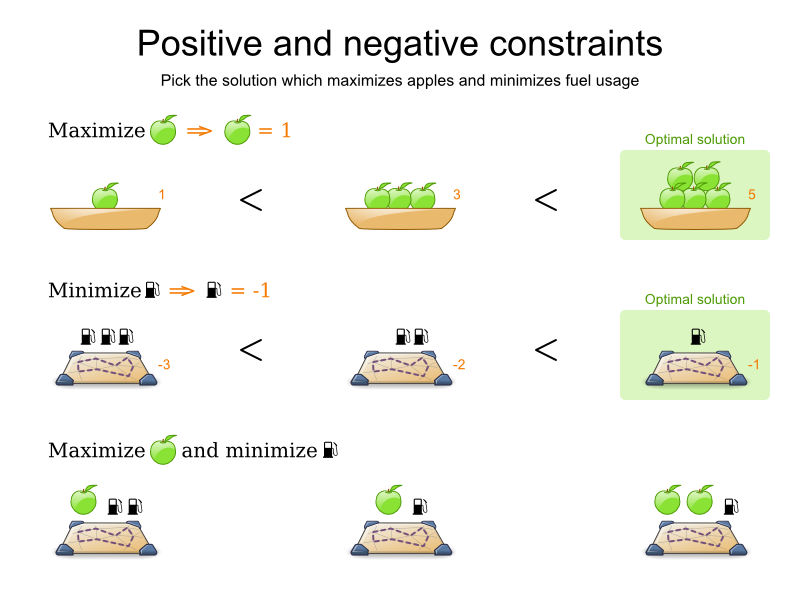 Positive and negative constraints

Pick the solution which maximizes apples and minimizes fuel usage

Maximize ⇒ = 1

Optimal solution

1 < 3 < 5

Minimize ⇒ = -1

Optimal solution

-3 < -2 < -1

Maximize and minimize